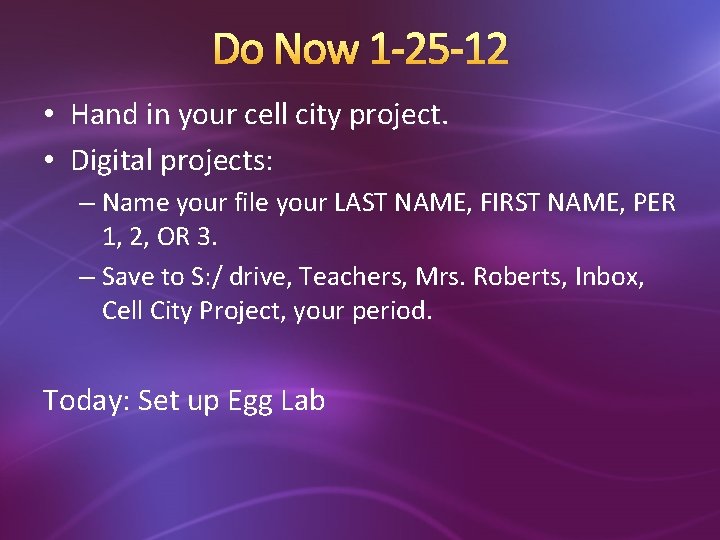 Do Now 1-25-12

• Hand in your cell city project.
• Digital projects:
– Name your file your LAST NAME, FIRST NAME, PER 1, 2, OR 3.
– Save to S:/ drive, Teachers, Mrs. Roberts, Inbox, Cell City Project, your period.

Today: Set up Egg Lab